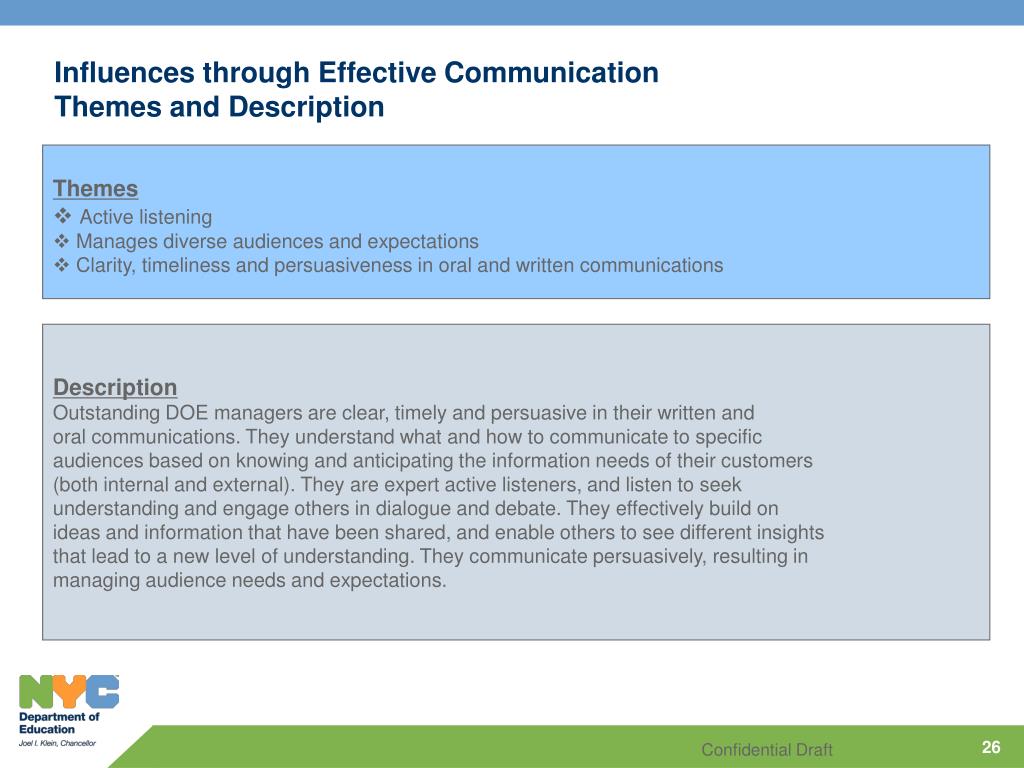 Influences through Effective Communication
Themes and Description

Themes
❖ Active listening
❖ Manages diverse audiences and expectations
❖ Clarity, timeliness and persuasiveness in oral and written communications

Description
Outstanding DOE managers are clear, timely and persuasive in their written and oral communications. They understand what and how to communicate to specific audiences based on knowing and anticipating the information needs of their customers (both internal and external). They are expert active listeners, and listen to seek understanding and engage others in dialogue and debate. They effectively build on ideas and information that have been shared, and enable others to see different insights that lead to a new level of understanding. They communicate persuasively, resulting in managing audience needs and expectations.

NYC
Department of Education
Joel I. Klein, Chancellor

Confidential Draft

26